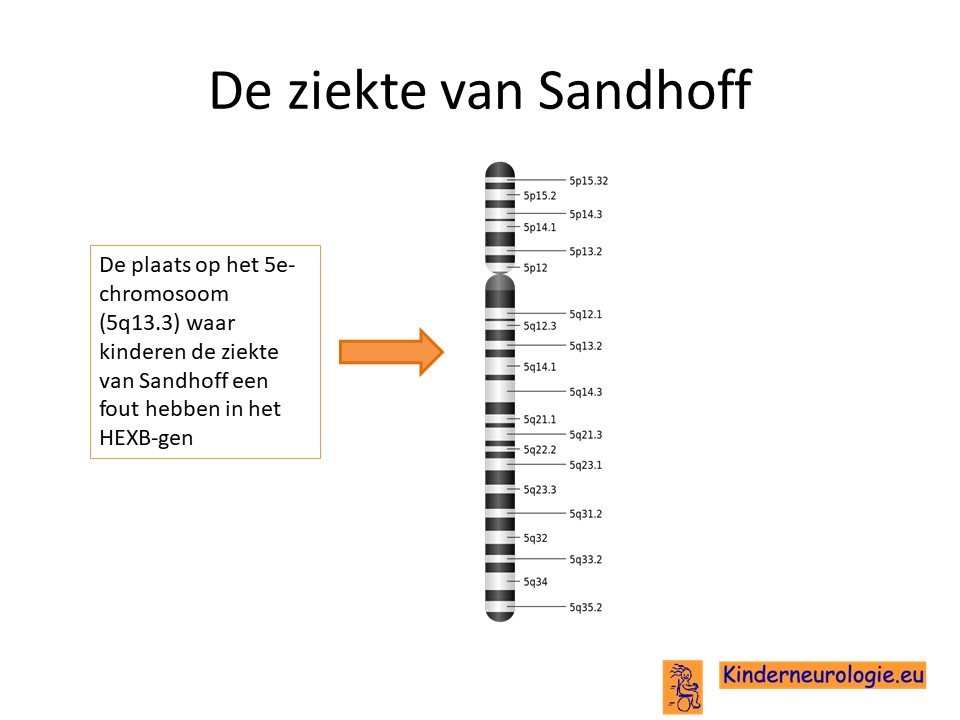 De ziekte van Sandhoff

De plaats op het 5e-chromosoom (5q13.3) waar kinderen de ziekte van Sandhoff een fout hebben in het HEXB-gen

5p15.32
5p15.2
5p14.3
5p14.1
5p13.2
5p12
5q12.1
5q12.3
5q13.2
5q14.1
5q14.3
5q21.1
5q21.3
5q22.2
5q23.1
5q23.3
5q31.2
5q32
5q33.2
5q34
5q35.2

Kinderneurologie.eu